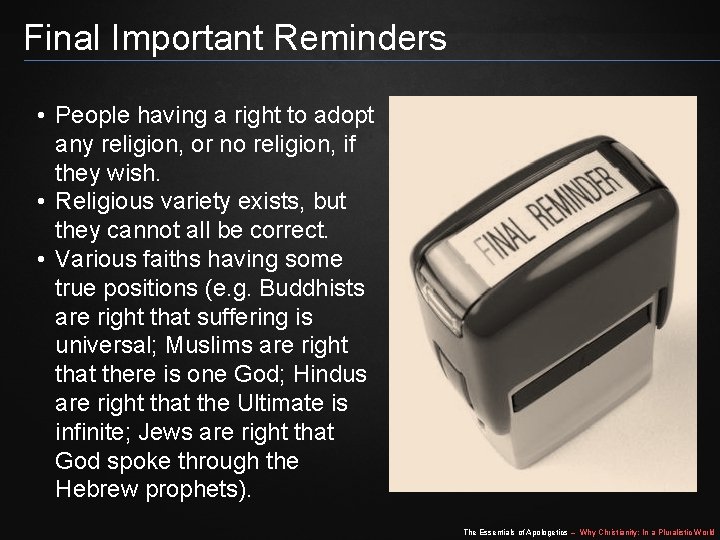 Final Important Reminders

• People having a right to adopt any religion, or no religion, if they wish.
• Religious variety exists, but they cannot all be correct.
• Various faiths having some true positions (e.g. Buddhists are right that suffering is universal; Muslims are right that there is one God; Hindus are right that the Ultimate is infinite; Jews are right that God spoke through the Hebrew prophets).

FINAL REMINDER

The Essentials of Apologetics – Why Christianity: In a Pluralistic World